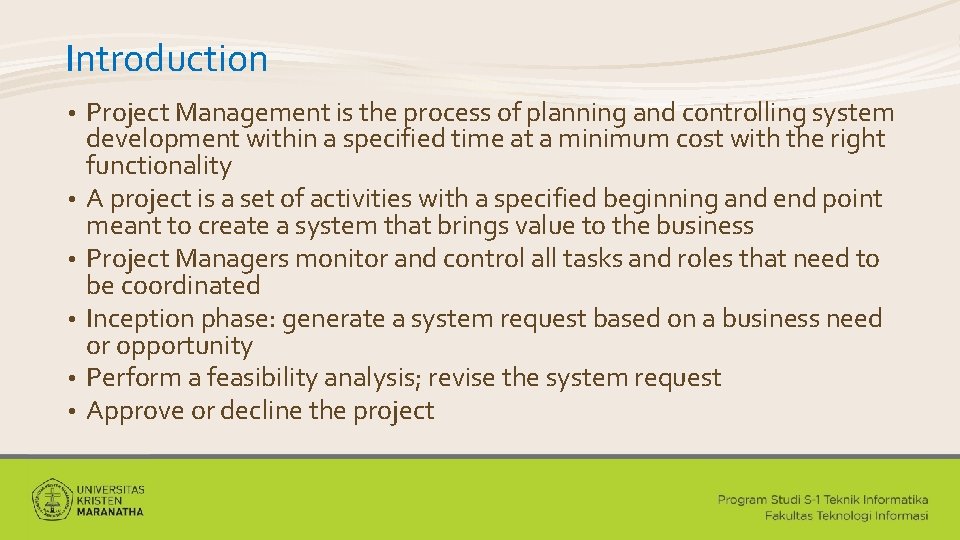 Introduction

• Project Management is the process of planning and controlling system development within a specified time at a minimum cost with the right functionality
• A project is a set of activities with a specified beginning and end point meant to create a system that brings value to the business
• Project Managers monitor and control all tasks and roles that need to be coordinated
• Inception phase: generate a system request based on a business need or opportunity
• Perform a feasibility analysis; revise the system request
• Approve or decline the project

UNIVERSITAS KRISTEN MARANATHA

Program Studi S-1 Teknik Informatika
Fakultas Teknologi Informasi